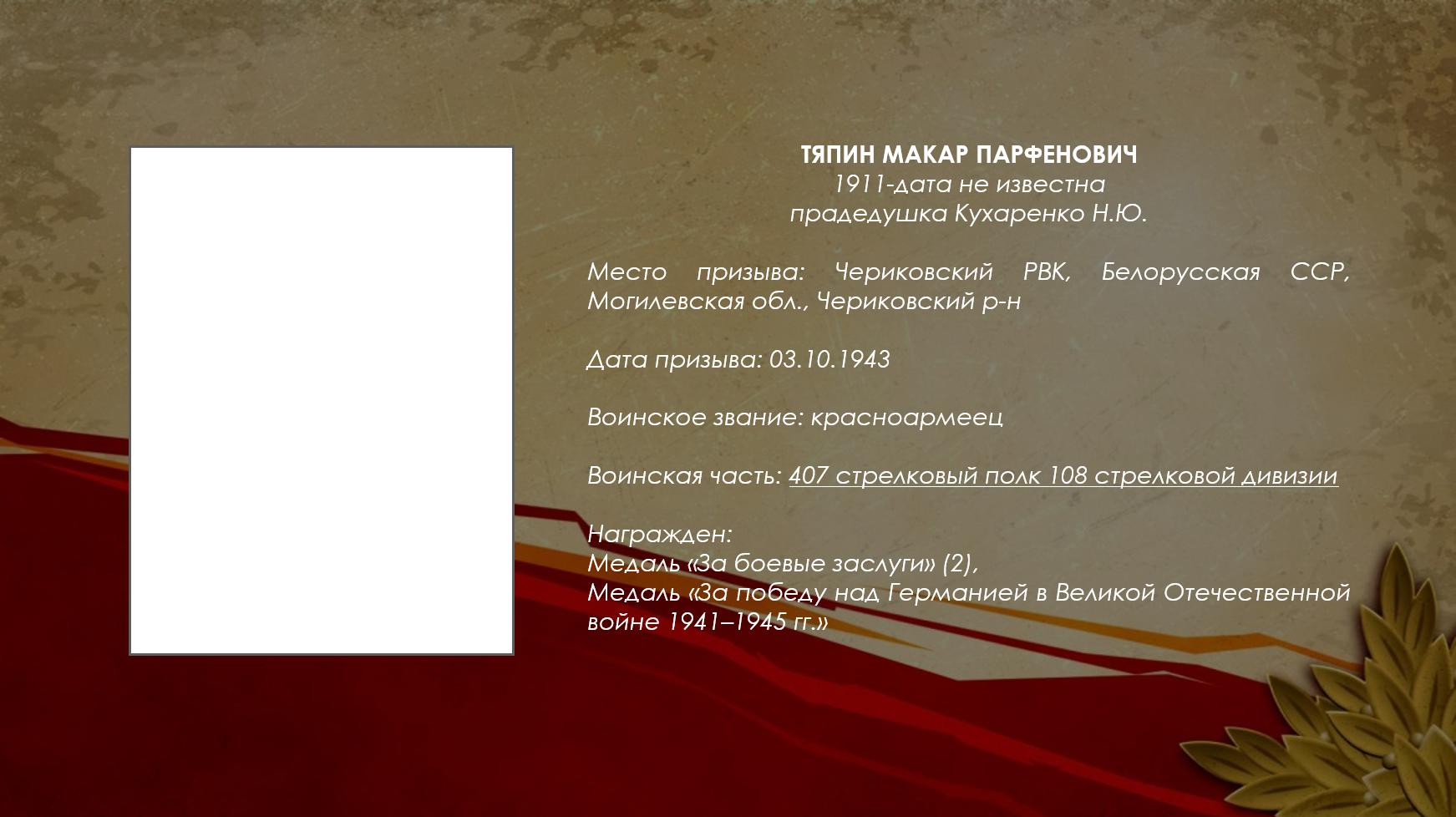 ТЯПИН МАКАР ПАРФЕНОВИЧ
1911-дата не известна
прадедушка Кухаренко Н.Ю.

Место призыва: Чериковский РВК, Белорусская ССР, Могилевская обл., Чериковский р-н

Дата призыва: 03.10.1943

Воинское звание: красноармеец

Воинская часть: 407 стрелковый полк 108 стрелковой дивизии

Награжден:
Медаль «За боевые заслуги» (2),
Медаль «За победу над Германией в Великой Отечественной войне 1941–1945 гг.»